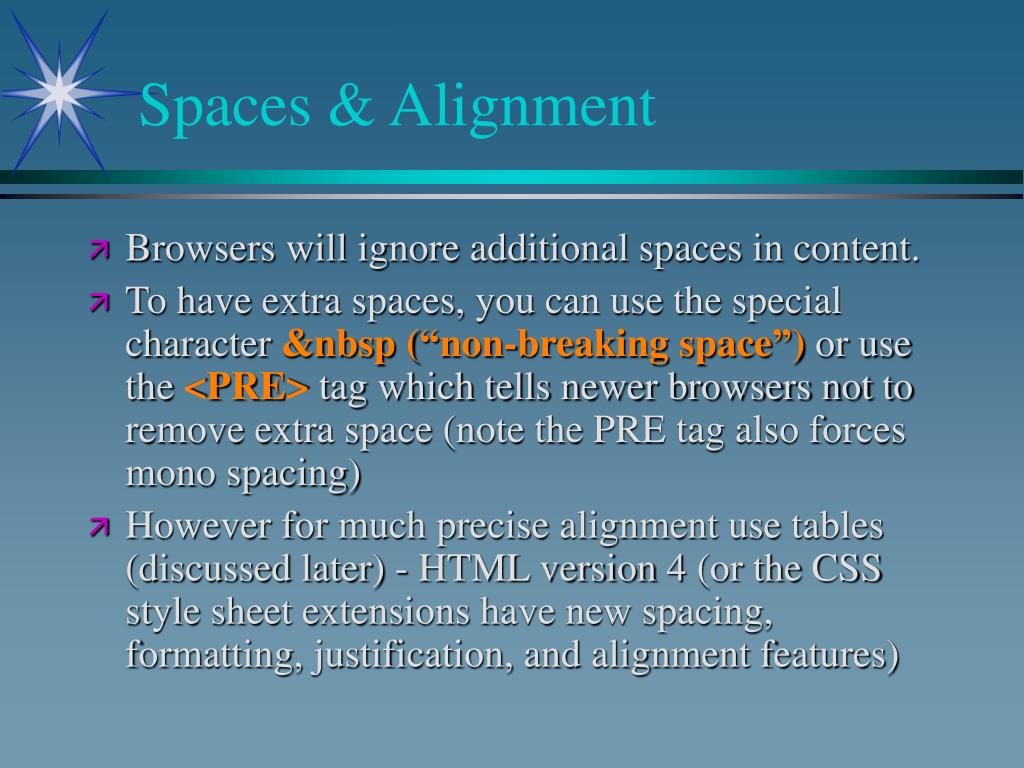 Spaces & Alignment

Browsers will ignore additional spaces in content.

To have extra spaces, you can use the special character &nbsp (“non-breaking space”) or use the <PRE> tag which tells newer browsers not to remove extra space (note the PRE tag also forces mono spacing)

However for much precise alignment use tables (discussed later) - HTML version 4 (or the CSS style sheet extensions have new spacing, formatting, justification, and alignment features)